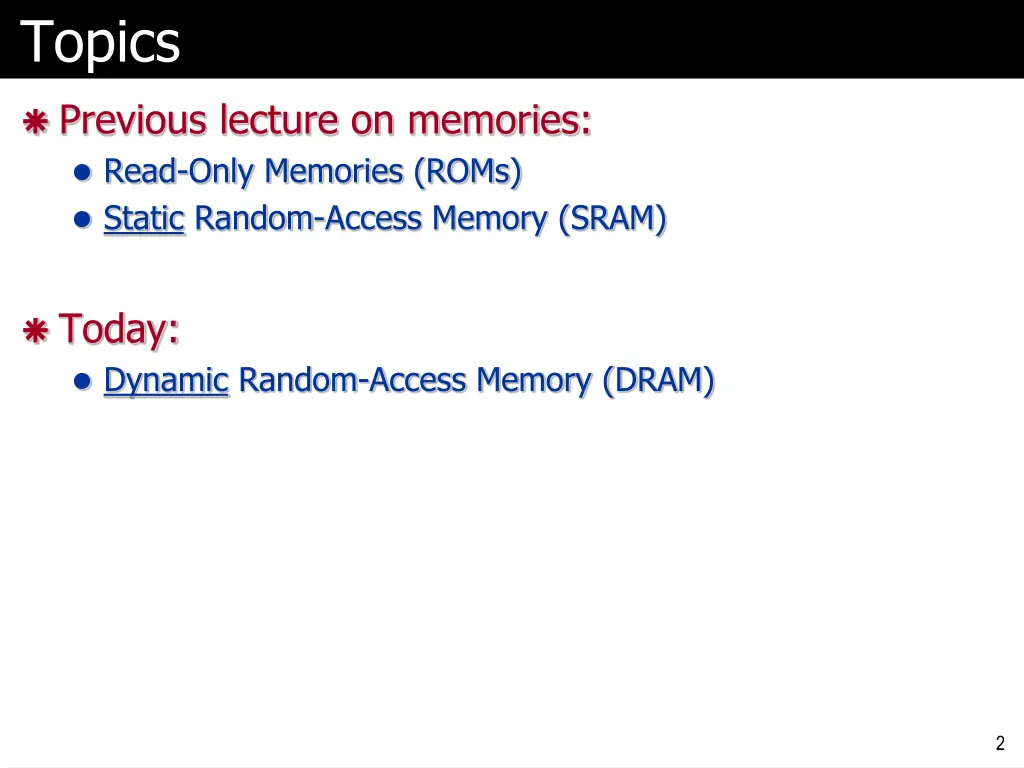 Topics

Previous lecture on memories:

Read-Only Memories (ROMs)

Static Random-Access Memory (SRAM)

Today:

Dynamic Random-Access Memory (DRAM)

2